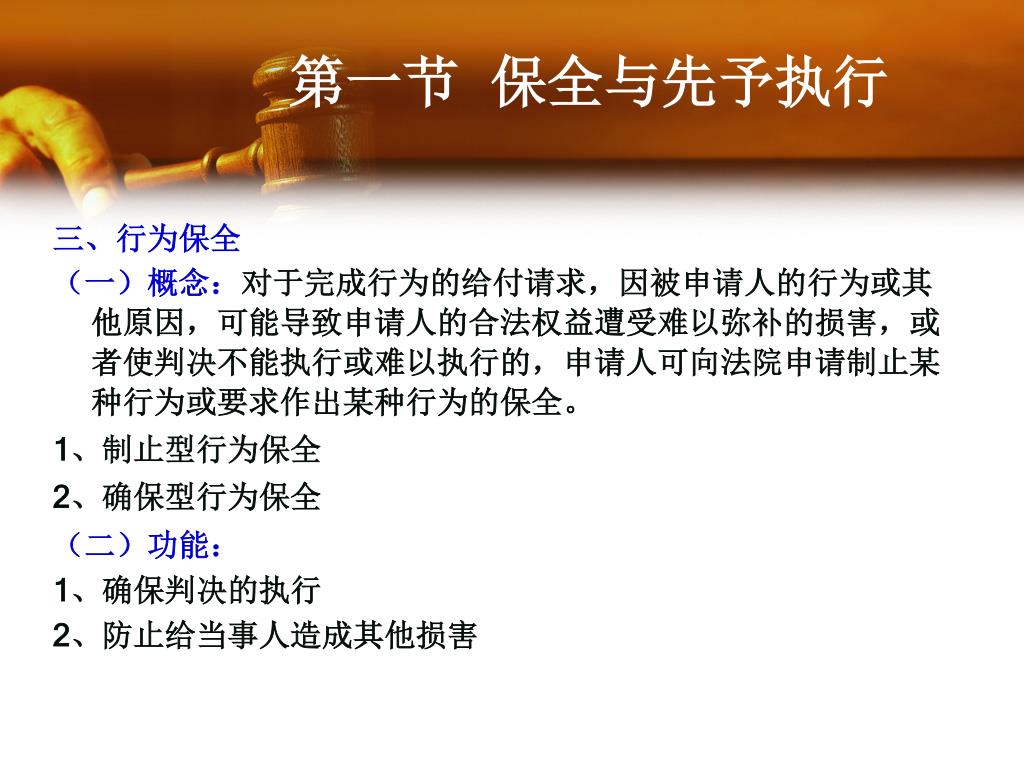 第一节 保全与先予执行

三、行为保全

（一）概念：对于完成行为的给付请求，因被申请人的行为或其他原因，可能导致申请人的合法权益遭受难以弥补的损害，或者使判决不能执行或难以执行的，申请人可向法院申请制止某种行为或要求作出某种行为的保全。

1、制止型行为保全

2、确保型行为保全

（二）功能：

1、确保判决的执行

2、防止给当事人造成其他损害